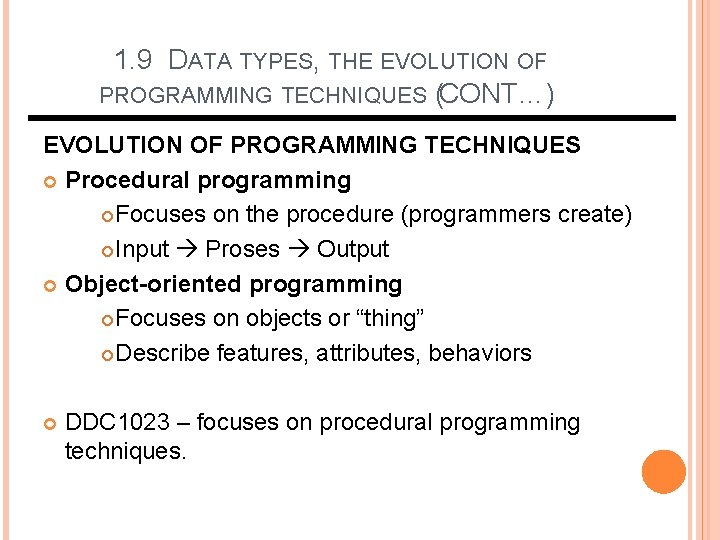 1.9 DATA TYPES, THE EVOLUTION OF PROGRAMMING TECHNIQUES (CONT…)

EVOLUTION OF PROGRAMMING TECHNIQUES

Procedural programming

Focuses on the procedure (programmers create)

Input → Proses → Output

Object-oriented programming

Focuses on objects or “thing”

Describe features, attributes, behaviors

DDC1023 – focuses on procedural programming techniques.